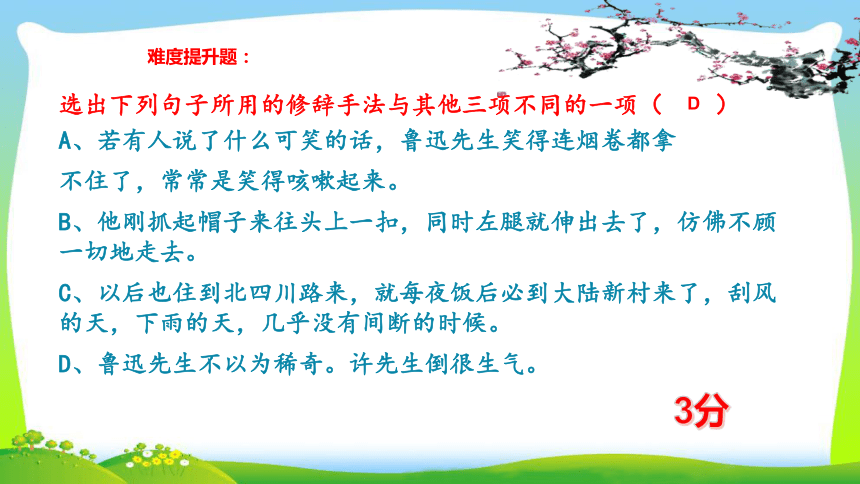 难度提升题：

选出下列句子所用的修辞手法与其他三项不同的一项（ D ）

A、若有人说了什么可笑的话，鲁迅先生笑得连烟卷都拿不住了，常常是笑得咳嗽起来。

B、他刚抓起帽子来往头上一扣，同时左腿就伸出去了，仿佛不顾一切地走去。

C、以后也住到北四川路来，就每夜饭后必到大陆新村来了，刮风的天，下雨的天，几乎没有间断的时候。

D、鲁迅先生不以为稀奇。许先生倒很生气。

3分